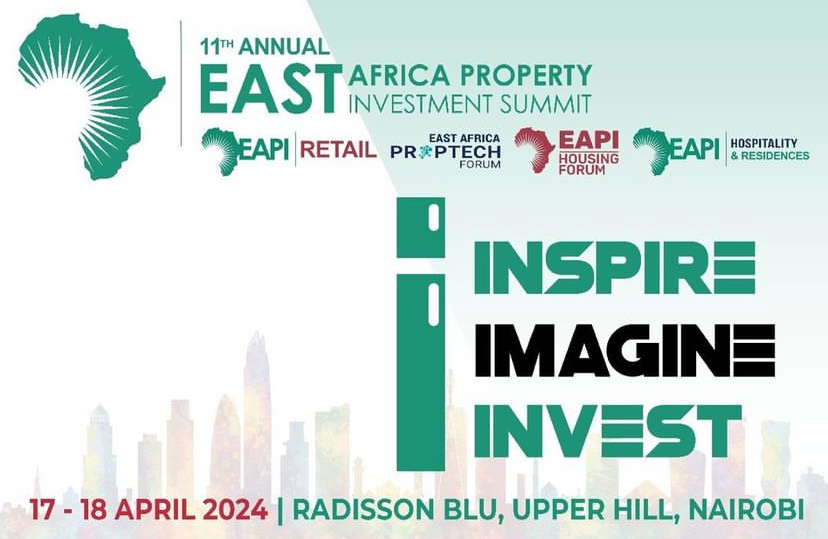 11TH ANNUAL
EAST AFRICA PROPERTY INVESTMENT SUMMIT

EAPI | RETAIL

EAST AFRICA PROPTECH FORUM

EAPI HOUSING FORUM

EAPI | HOSPITALITY & RESIDENCES

INSPIRE
IMAGINE
INVEST

17 - 18 APRIL 2024 | RADISSON BLU, UPPER HILL, NAIROBI